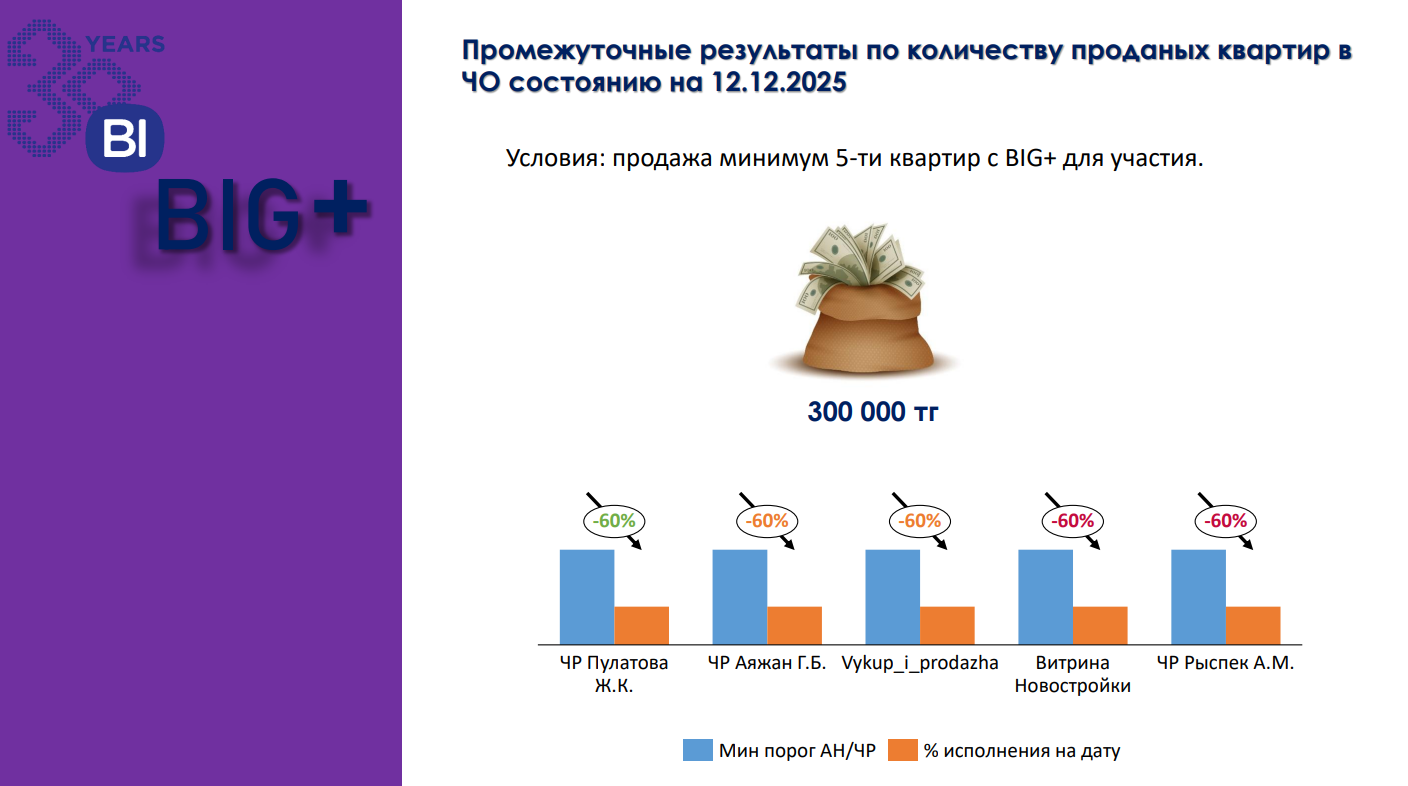 30 YEARS
BI
BIG+

Промежуточные результаты по количеству проданых квартир в ЧО состоянию на 12.12.2025

Условия: продажа минимум 5-ти квартир с BIG+ для участия.

300 000 тг

-60%
-60%
-60%
-60%
-60%

ЧР Пулатова Ж.К.
ЧР Аяжан Г.Б.
Vykup_i_prodazha
Витрина Новостройки
ЧР Рыспек А.М.

Мин порог АН/ЧР
% исполнения на дату